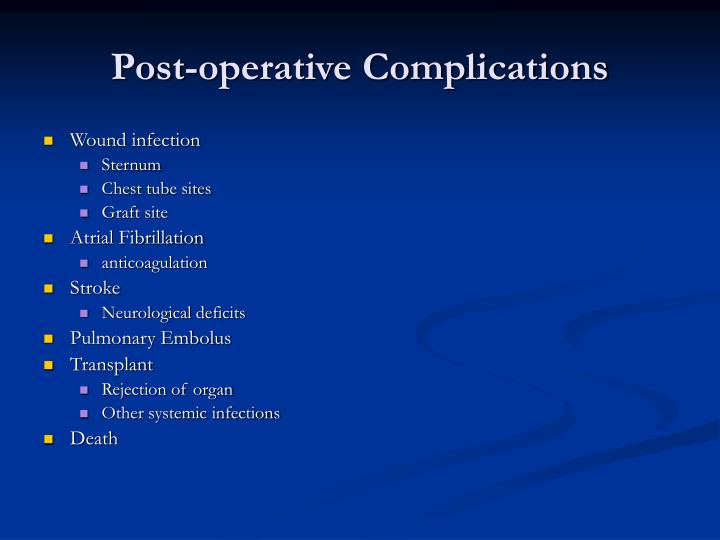 Post-operative Complications

- Wound infection
  - Sternum
  - Chest tube sites
  - Graft site
- Atrial Fibrillation
  - anticoagulation
- Stroke
  - Neurological deficits
- Pulmonary Embolus
- Transplant
  - Rejection of organ
  - Other systemic infections
- Death